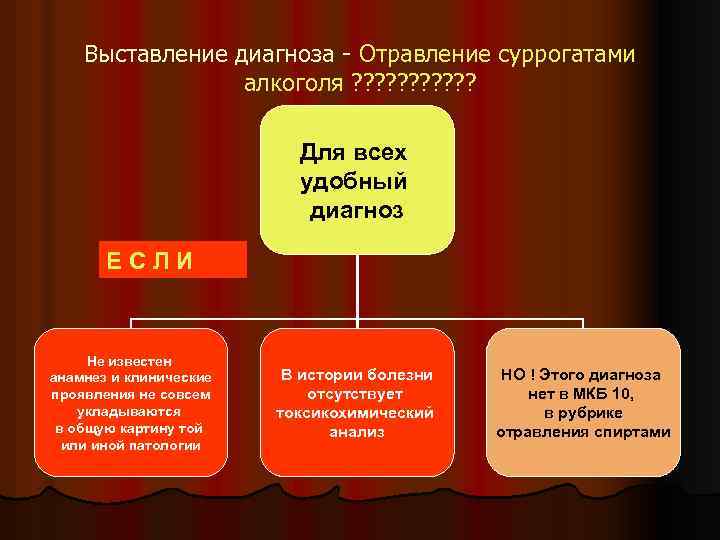 Выставление диагноза - Отравление суррогатами алкоголя ???????????

Для всех удобный диагноз

Е С Л И

Не известен анамнез и клинические проявления не совсем укладываются в общую картину той или иной патологии

В истории болезни отсутствует токсикохимический анализ

НО ! Этого диагноза нет в МКБ 10, в рубрике отравления спиртами